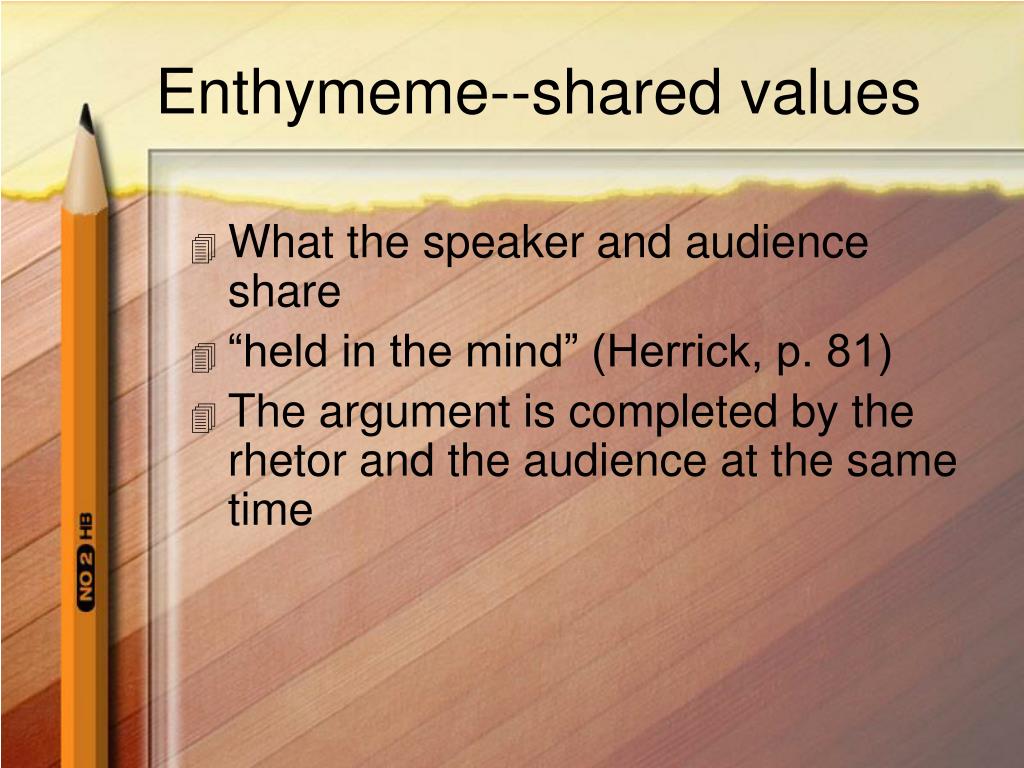 Enthymeme--shared values

What the speaker and audience share

“held in the mind” (Herrick, p. 81)

The argument is completed by the rhetor and the audience at the same time

NO 2 HB